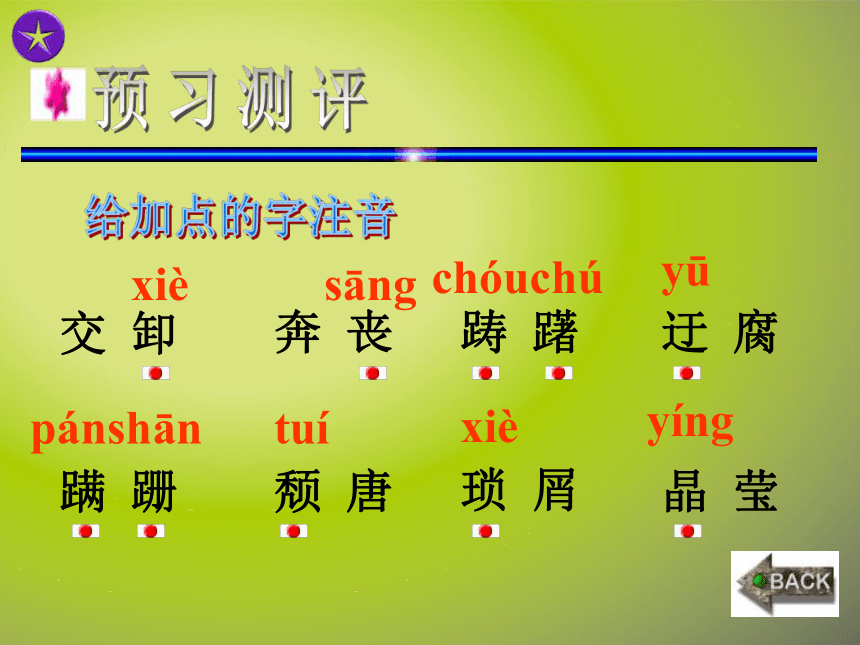 预习测评

给加点的字注音

xiè
交卸

sāng
奔丧

chóuchú
踌躇

yū
迂腐

pánshān
蹒跚

tuí
颓唐

xiè
琐屑

yíng
晶莹

BACK